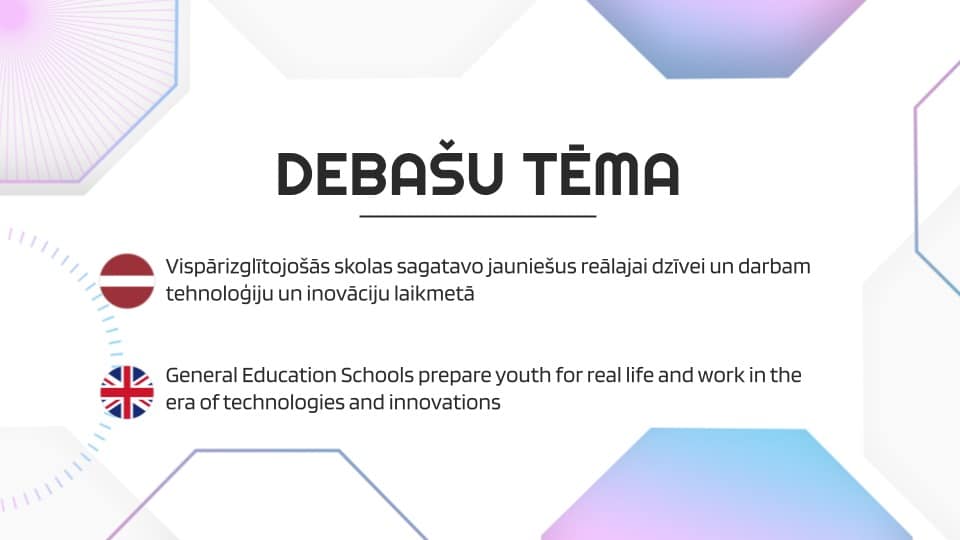 DEBAŠU TĒMA

Vispārizglītojošās skolas sagatavo jauniešus reālajai dzīvei un darbam tehnoloģiju un inovāciju laikmetā

General Education Schools prepare youth for real life and work in the era of technologies and innovations